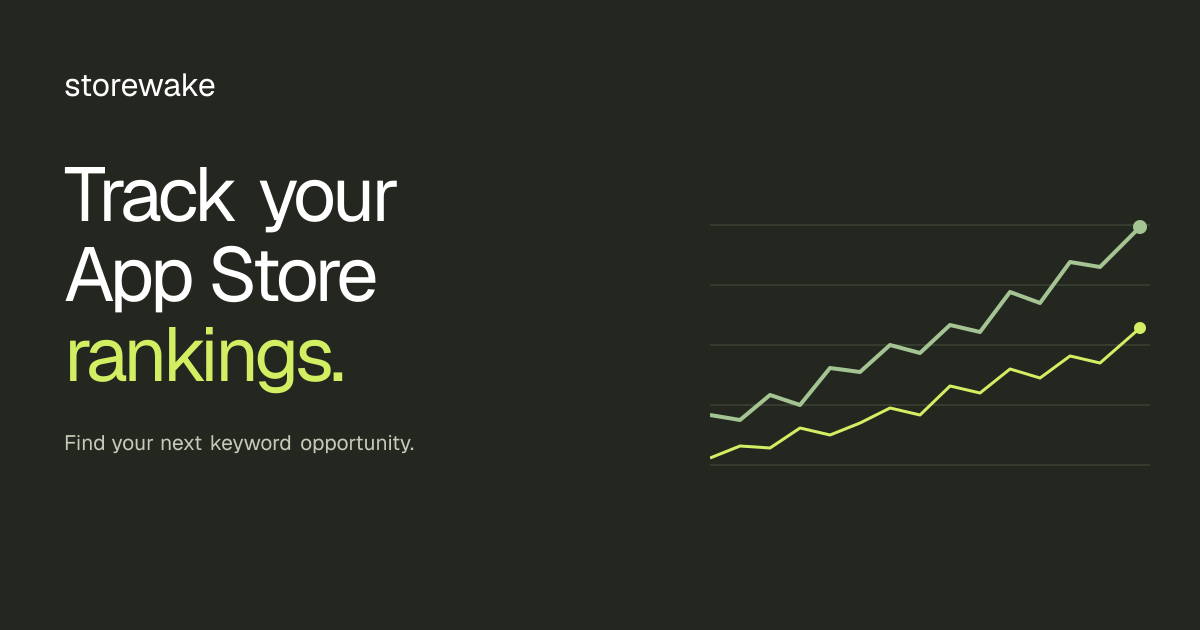 storewake

Track your App Store rankings.

Find your next keyword opportunity.